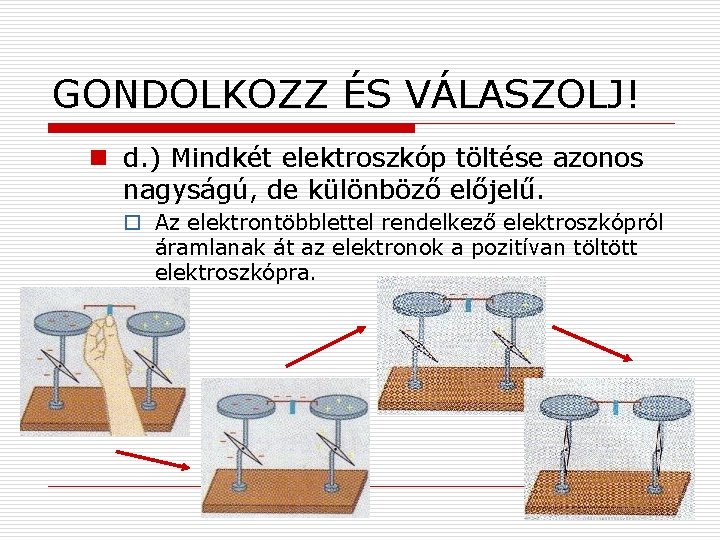 GONDOLKOZZ ÉS VÁLASZOLJ!

d.) Mindkét elektroszkóp töltése azonos nagyságú, de különböző előjelű.

Az elektrontöbblettel rendelkező elektroszkópról áramlanak át az elektronok a pozitívan töltött elektroszkópra.